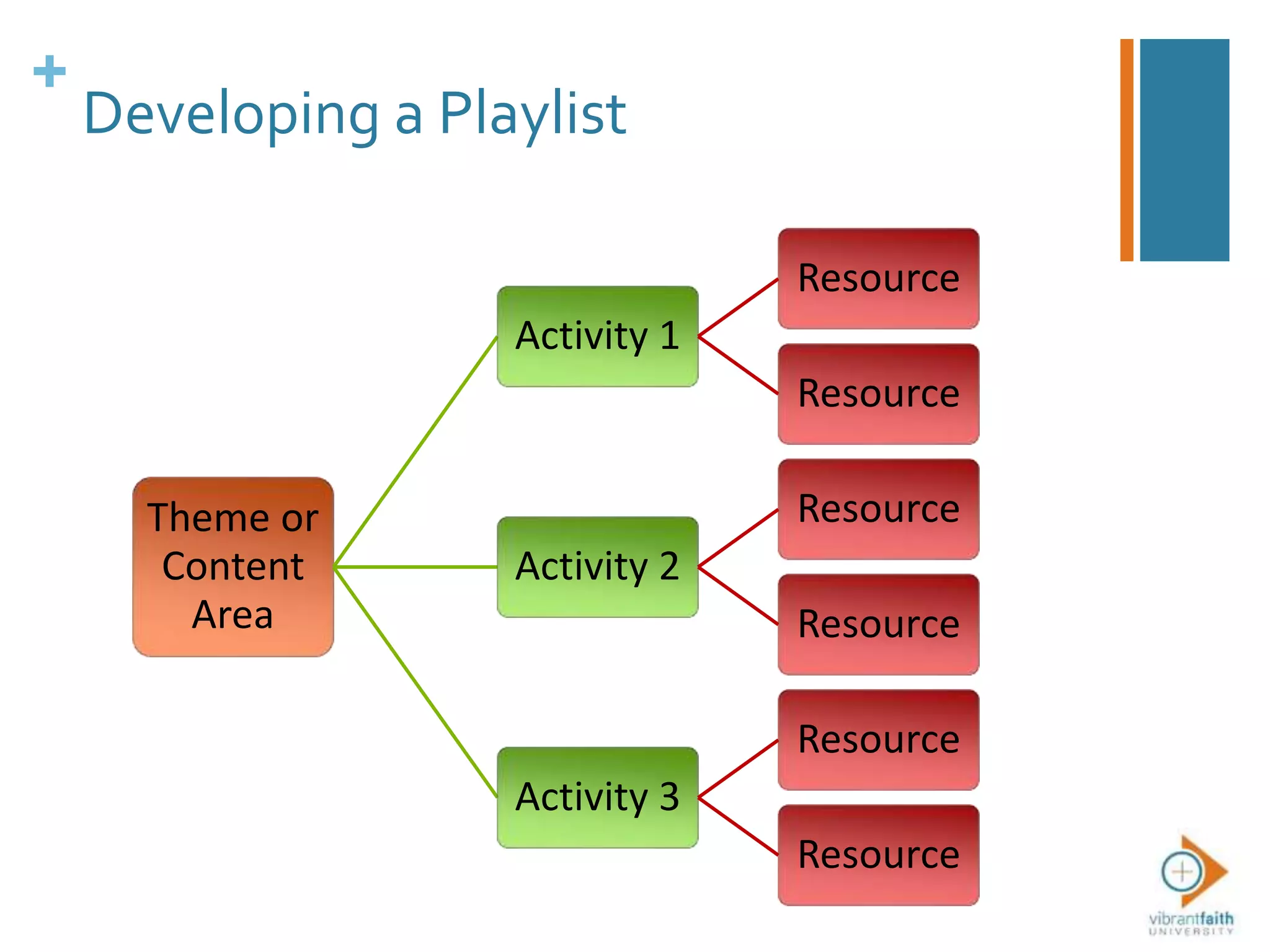 +
Developing a Playlist

Theme or Content Area

Activity 1

Resource

Resource

Activity 2

Resource

Resource

Activity 3

Resource

Resource

vibrantfaith
UNIVERSITY